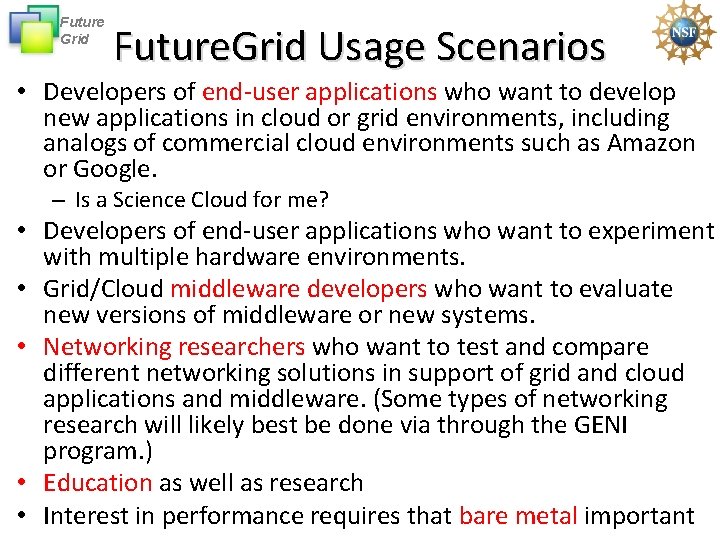 Future Grid

NSF

FutureGrid Usage Scenarios

• Developers of end-user applications who want to develop new applications in cloud or grid environments, including analogs of commercial cloud environments such as Amazon or Google.
  – Is a Science Cloud for me?
• Developers of end-user applications who want to experiment with multiple hardware environments.
• Grid/Cloud middleware developers who want to evaluate new versions of middleware or new systems.
• Networking researchers who want to test and compare different networking solutions in support of grid and cloud applications and middleware. (Some types of networking research will likely best be done via through the GENI program.)
• Education as well as research
• Interest in performance requires that bare metal important